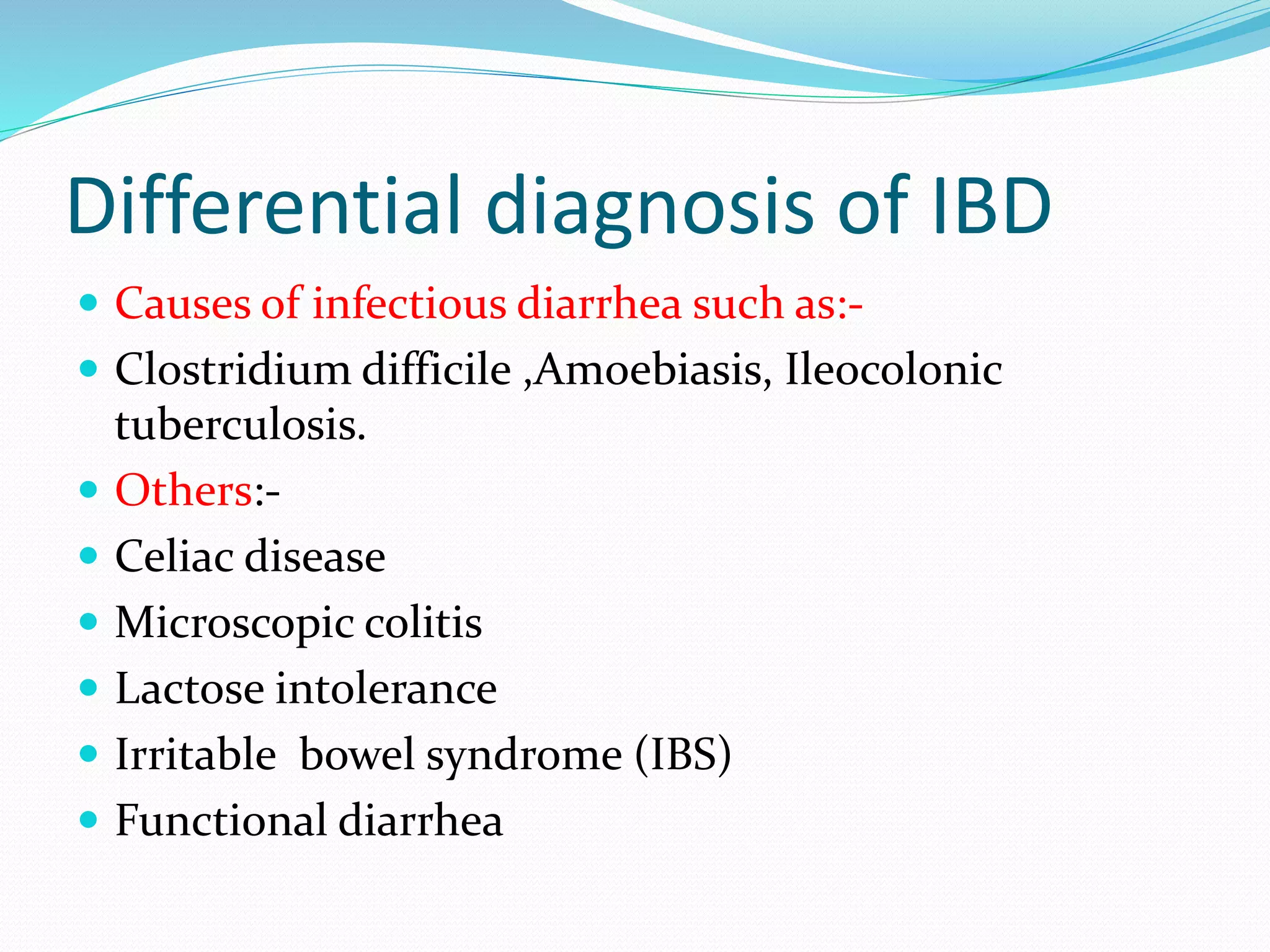 Differential diagnosis of IBD

- Causes of infectious diarrhea such as:-
- Clostridium difficile ,Amoebiasis, Ileocolonic tuberculosis.
- Others:-
- Celiac disease
- Microscopic colitis
- Lactose intolerance
- Irritable  bowel syndrome (IBS)
- Functional diarrhea